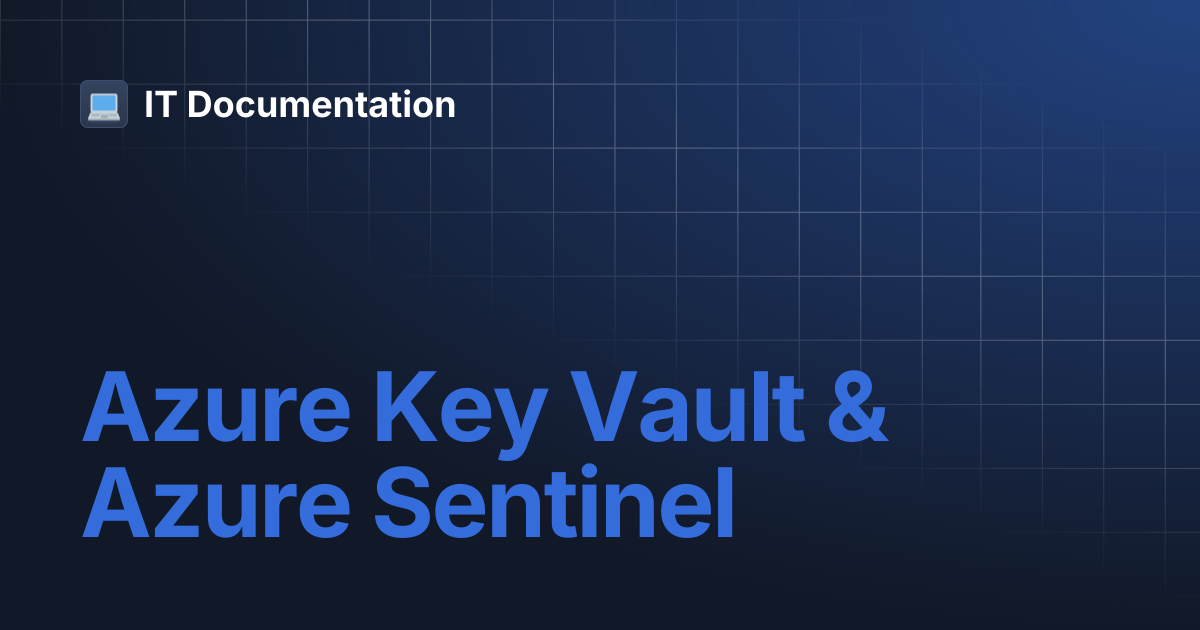 IT Documentation

Azure Key Vault & Azure Sentinel